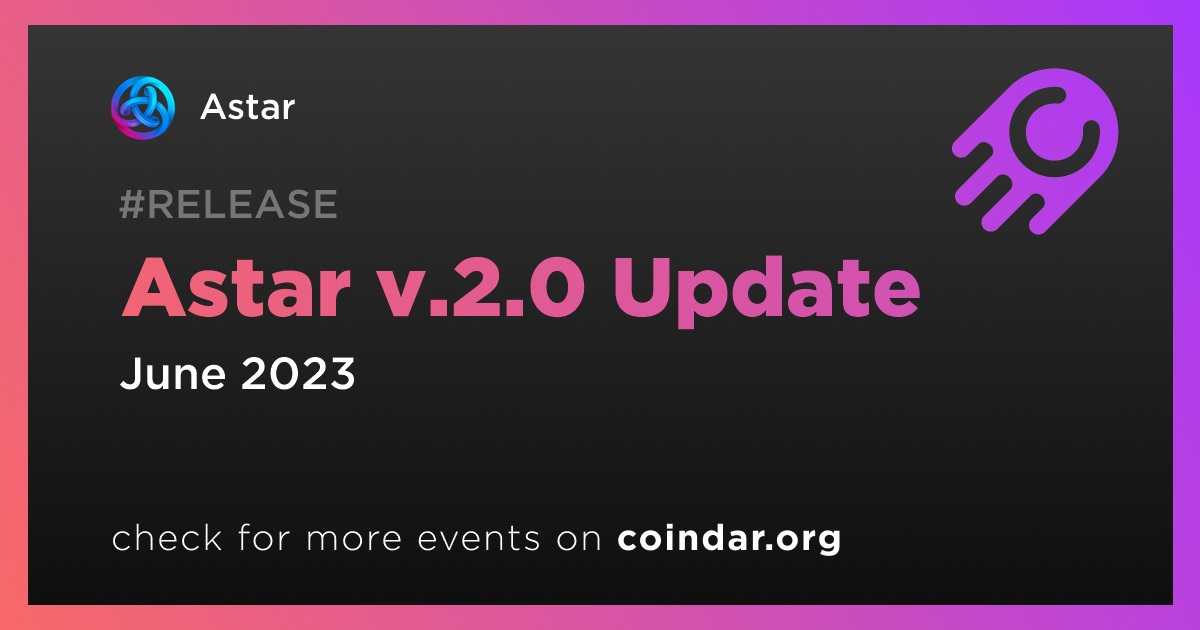 Astar

#RELEASE

Astar v.2.0 Update

June 2023

check for more events on coindar.org